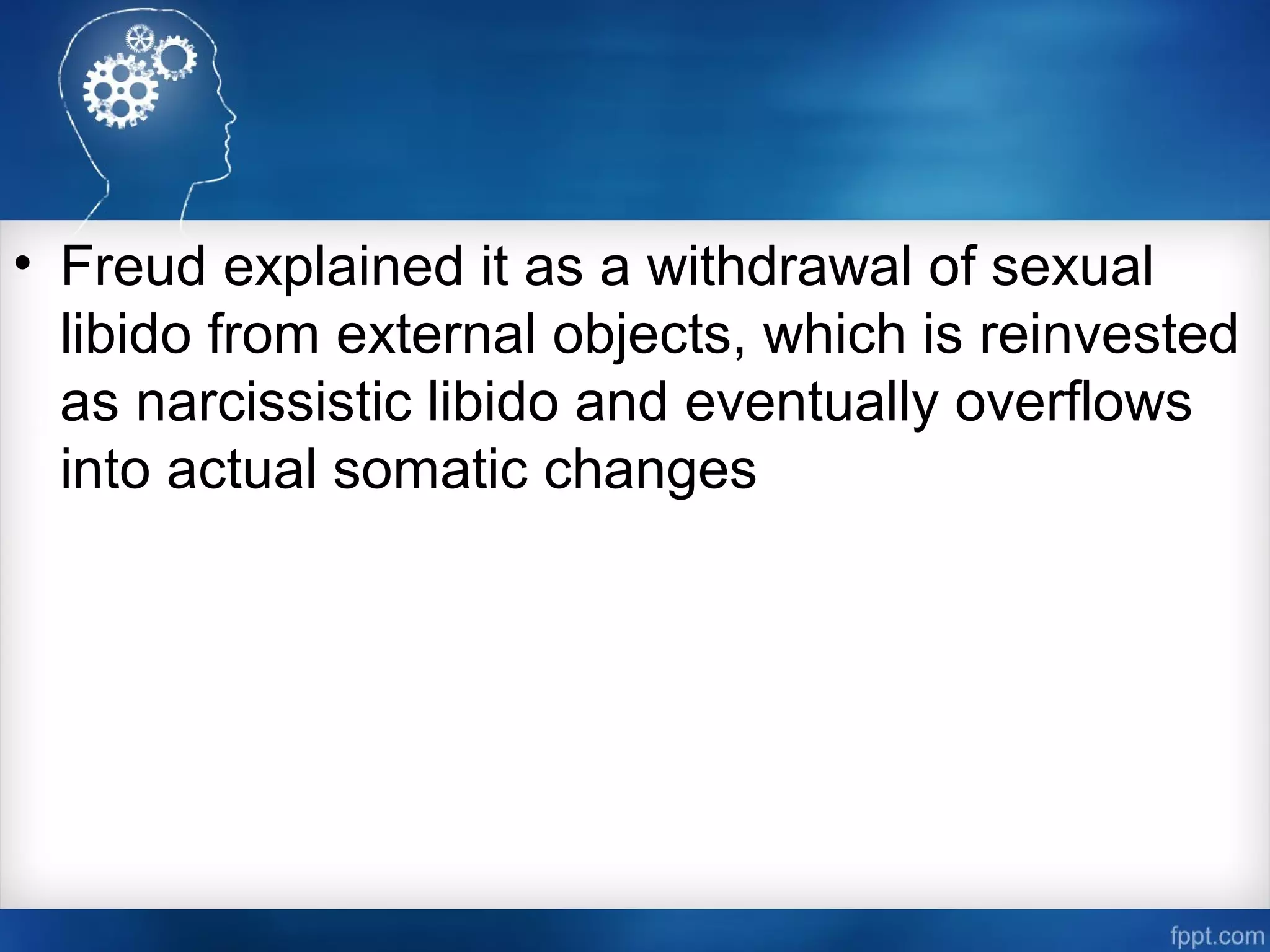 • Freud explained it as a withdrawal of sexual libido from external objects, which is reinvested as narcissistic libido and eventually overflows into actual somatic changes

fppt.com